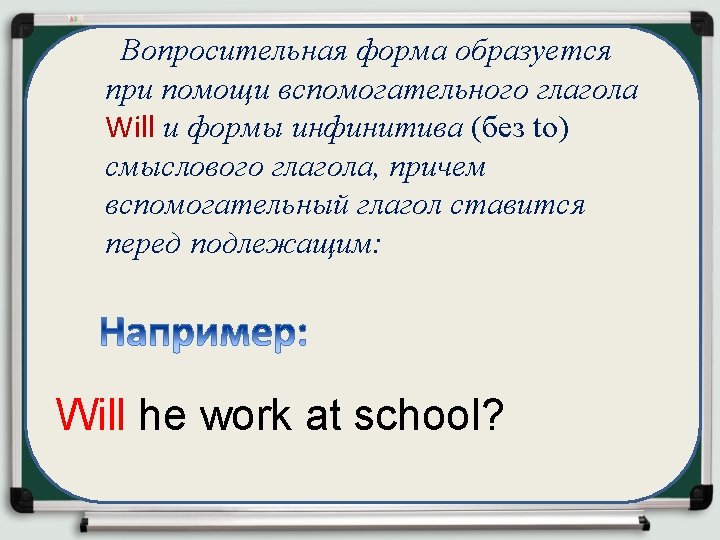 Вопросительная форма образуется при помощи вспомогательного глагола Will и формы инфинитива (без to) смыслового глагола, причем вспомогательный глагол ставится перед подлежащим:

Например:

Will he work at school?